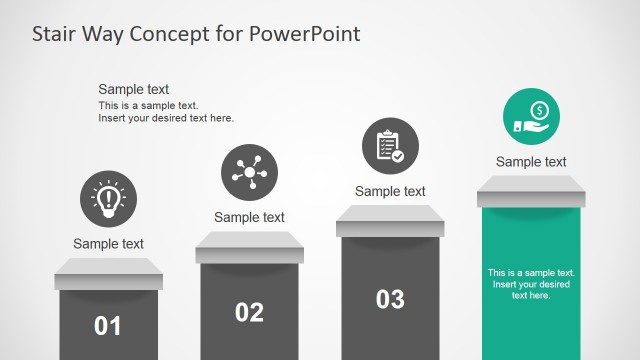 Stair Way Concept for PowerPoint

Sample text
This is a sample text.
Insert your desired text here.

Sample text

01

Sample text

02

Sample text

03

Sample text

This is a sample text. Insert your desired text here.